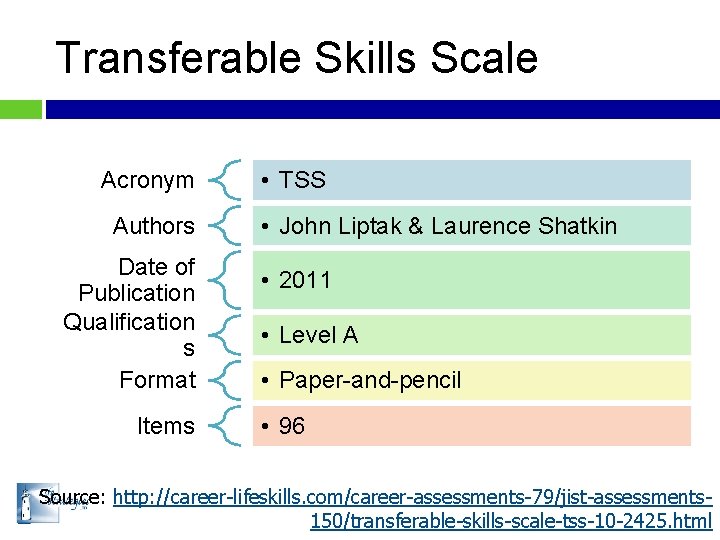 Transferable Skills Scale

Acronym
• TSS

Authors
• John Liptak & Laurence Shatkin

Date of Publication
• 2011

Qualifications
• Level A

Format
• Paper-and-pencil

Items
• 96

Source: http://career-lifeskills.com/career-assessments-79/jist-assessments-150/transferable-skills-scale-tss-10-2425.html